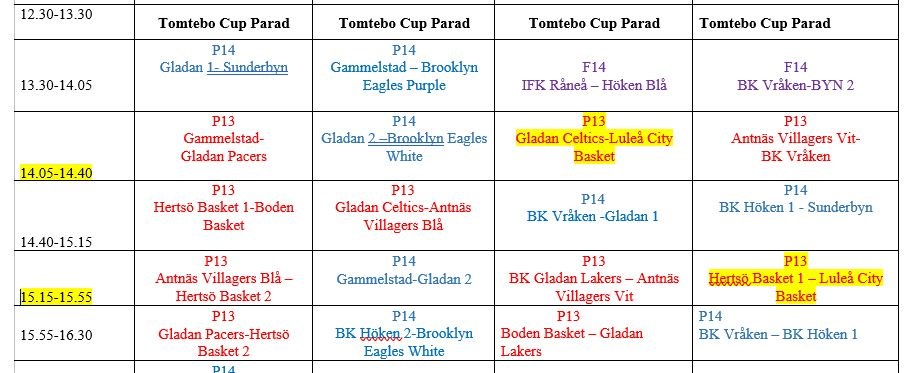 | 12.30-13.30 | Tomtebo Cup Parad | Tomtebo Cup Parad | Tomtebo Cup Parad | Tomtebo Cup Parad |
|---|---|---|---|---|
| 13.30-14.05 | P14 Gladan 1- Sunderbyn | P14 Gammelstad – Brooklyn Eagles Purple | F14 IFK Råneå – Höken Blå | F14 BK Vråken-BYN 2 |
| 14.05-14.40 | P13 Gammelstad- Gladan Pacers | P14 Gladan 2 –Brooklyn Eagles White | P13 Gladan Celtics-Luleå City Basket | P13 Antnäs Villagers Vit- BK Vråken |
| 14.40-15.15 | P13 Hertsö Basket 1-Boden Basket | P13 Gladan Celtics-Antnäs Villagers Blå | P14 BK Vråken -Gladan 1 | P14 BK Höken 1 - Sunderbyn |
| 15.15-15.55 | P13 Antnäs Villagers Blå – Hertsö Basket 2 | P14 Gammelstad-Gladan 2 | P13 BK Gladan Lakers – Antnäs Villagers Vit | P13 Hertsö Basket 1 – Luleå City Basket |
| 15.55-16.30 | P13 Gladan Pacers-Hertsö Basket 2 | P14 BK Höken 2-Brooklyn Eagles White | P13 Boden Basket – Gladan Lakers | P14 BK Vråken – BK Höken 1 |
| | P14 | | | |